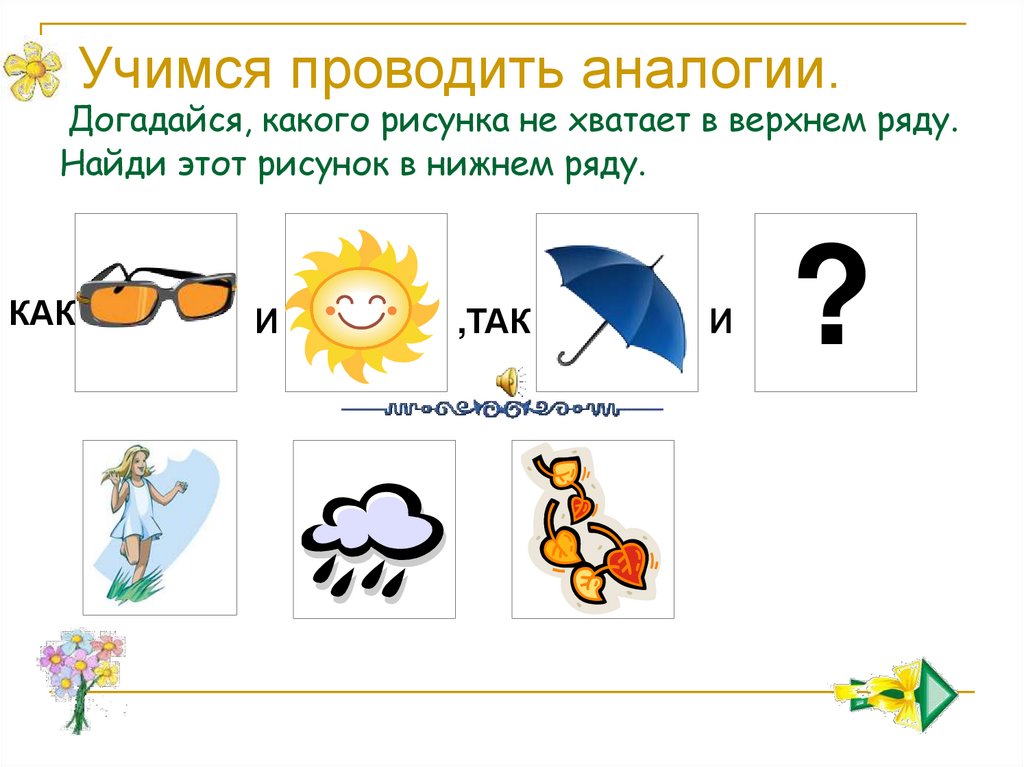 Учимся проводить аналогии.

Догадайся, какого рисунка не хватает в верхнем ряду. Найди этот рисунок в нижнем ряду.

КАК И ,ТАК И ?